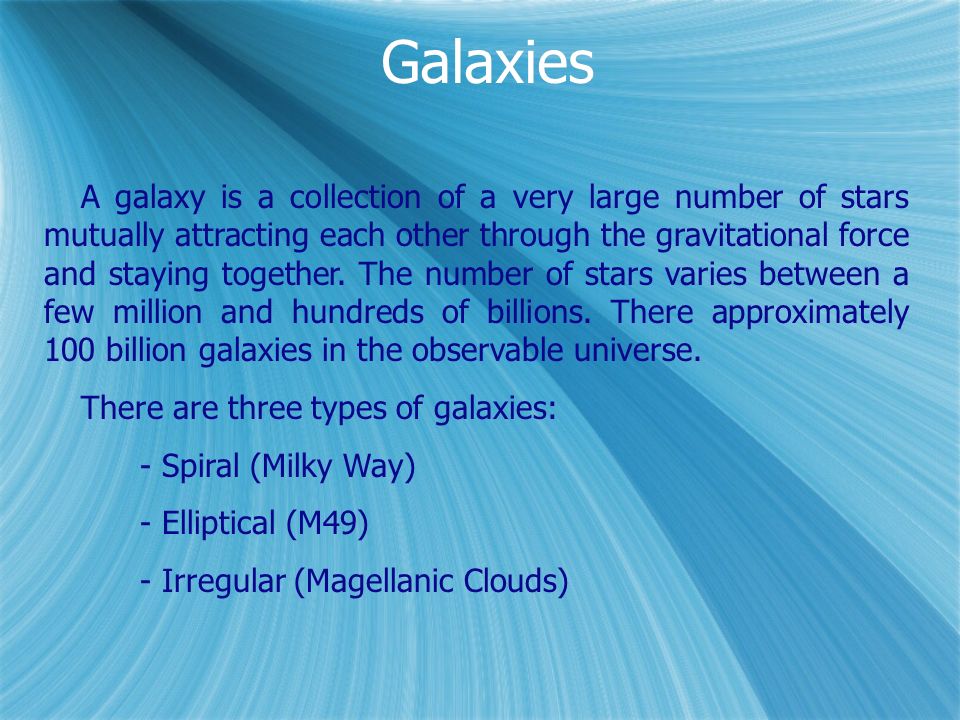 Galaxies

A galaxy is a collection of a very large number of stars mutually attracting each other through the gravitational force and staying together. The number of stars varies between a few million and hundreds of billions. There approximately 100 billion galaxies in the observable universe.

There are three types of galaxies:

- Spiral (Milky Way)

- Elliptical (M49)

- Irregular (Magellanic Clouds)